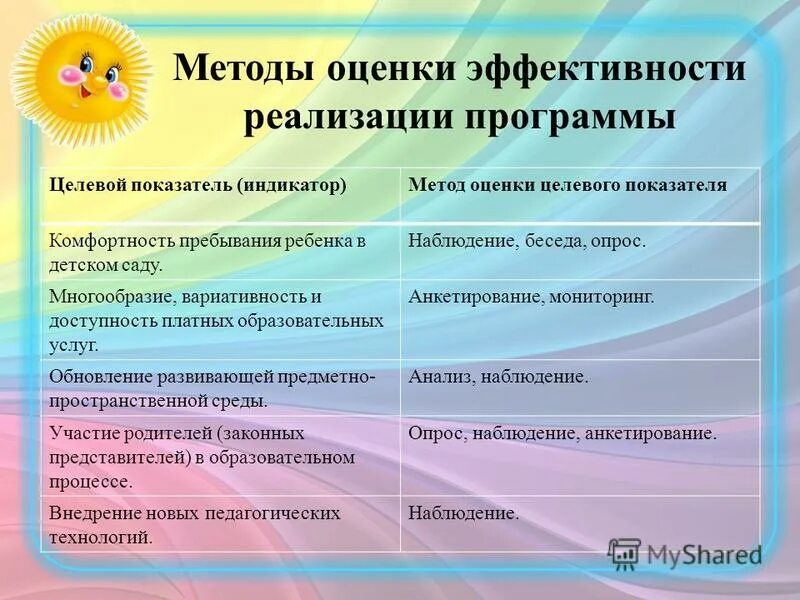 Методы оценки эффективности реализации программы

| Целевой показатель (индикатор) | Метод оценки целевого показателя |
|---|---|
| Комфортность пребывания ребенка в детском саду. | Наблюдение, беседа, опрос. |
| Многообразие, вариативность и доступность платных образовательных услуг. | Анкетирование, мониторинг. |
| Обновление развивающей предметно-пространственной среды. | Анализ, наблюдение. |
| Участие родителей (законных представителей) в образовательном процессе. | Опрос, наблюдение, анкетирование. |
| Внедрение новых педагогических технологий. | Наблюдение. |

MyShared